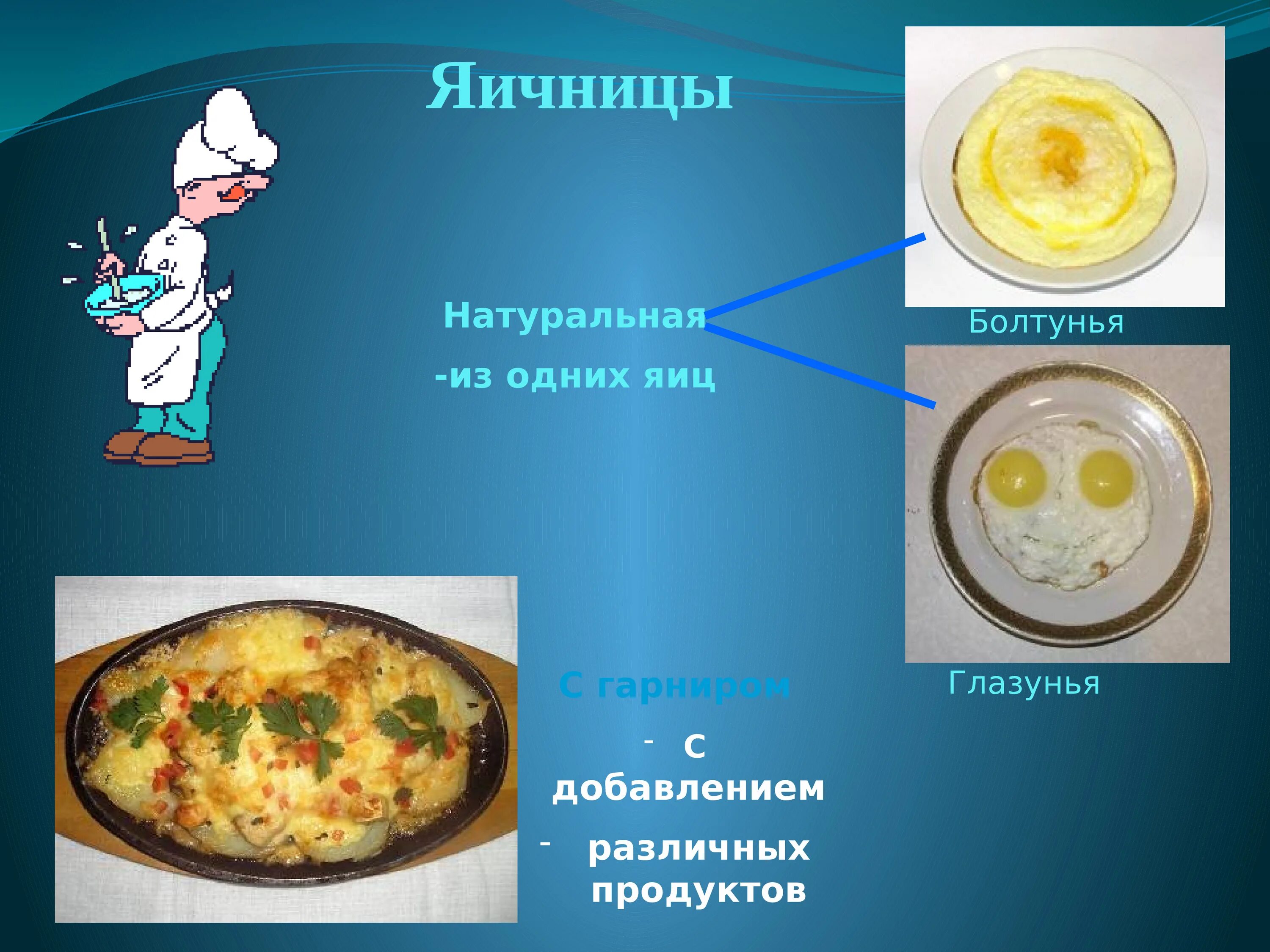 Яичницы

Натуральная

-из одних яиц

Болтунья

Глазунья

С гарниром

- с добавлением

- различных продуктов